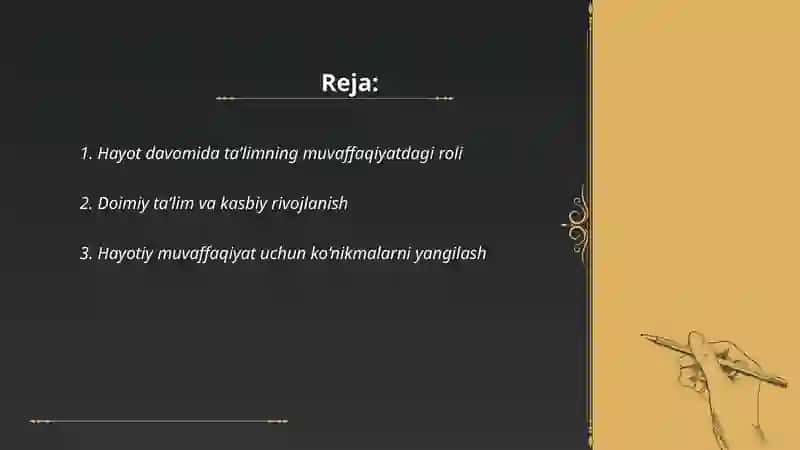 Reja:

1. Hayot davomida ta'limning muvaffaqiyatdagi roli

2. Doimiy ta'lim va kasbiy rivojlanish

3. Hayotiy muvaffaqiyat uchun ko'nikmalarni yangilash